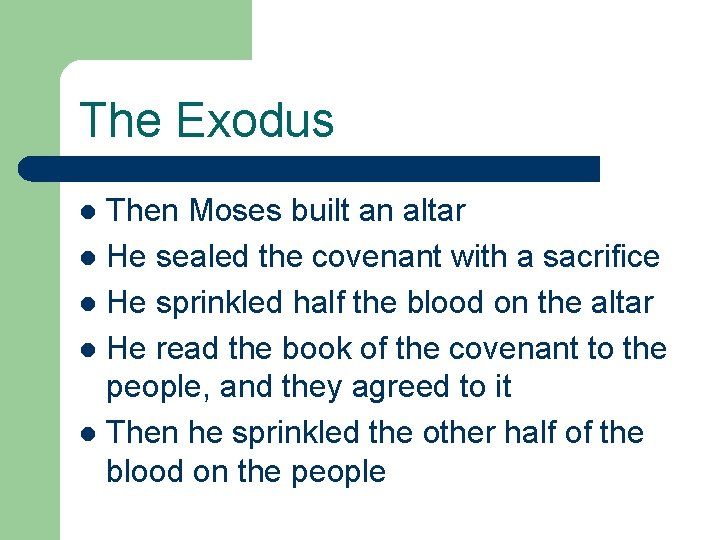 The Exodus

- Then Moses built an altar
- He sealed the covenant with a sacrifice
- He sprinkled half the blood on the altar
- He read the book of the covenant to the people, and they agreed to it
- Then he sprinkled the other half of the blood on the people